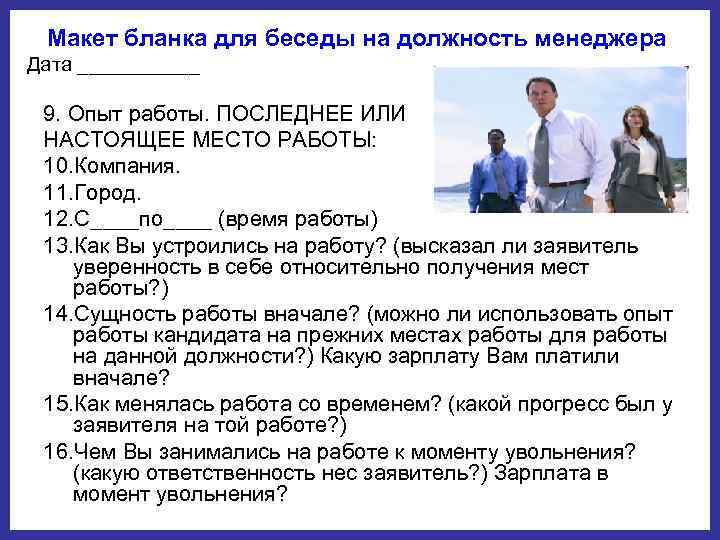 Макет бланка для беседы на должность менеджера
Дата ___________

9. Опыт работы. ПОСЛЕДНЕЕ ИЛИ НАСТОЯЩЕЕ МЕСТО РАБОТЫ:
10.Компания.
11.Город.
12.С____по____ (время работы)
13.Как Вы устроились на работу? (высказал ли заявитель уверенность в себе относительно получения мест работы?)
14.Сущность работы вначале? (можно ли использовать опыт работы кандидата на прежних местах работы для работы на данной должности?) Какую зарплату Вам платили вначале?
15.Как менялась работа со временем? (какой прогресс был у заявителя на той работе?)
16.Чем Вы занимались на работе к моменту увольнения? (какую ответственность нес заявитель?) Зарплата в момент увольнения?